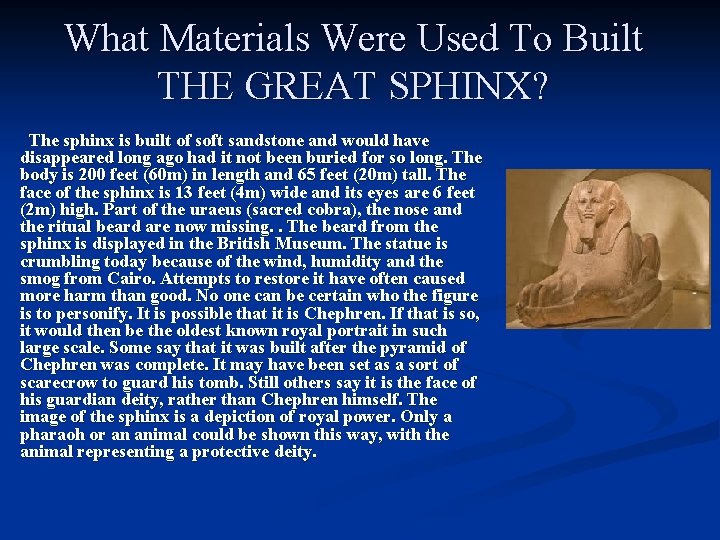 What Materials Were Used To Built THE GREAT SPHINX?

The sphinx is built of soft sandstone and would have disappeared long ago had it not been buried for so long. The body is 200 feet (60m) in length and 65 feet (20m) tall. The face of the sphinx is 13 feet (4m) wide and its eyes are 6 feet (2m) high. Part of the uraeus (sacred cobra), the nose and the ritual beard are now missing. . The beard from the sphinx is displayed in the British Museum. The statue is crumbling today because of the wind, humidity and the smog from Cairo. Attempts to restore it have often caused more harm than good. No one can be certain who the figure is to personify. It is possible that it is Chephren. If that is so, it would then be the oldest known royal portrait in such large scale. Some say that it was built after the pyramid of Chephren was complete. It may have been set as a sort of scarecrow to guard his tomb. Still others say it is the face of his guardian deity, rather than Chephren himself. The image of the sphinx is a depiction of royal power. Only a pharaoh or an animal could be shown this way, with the animal representing a protective deity.